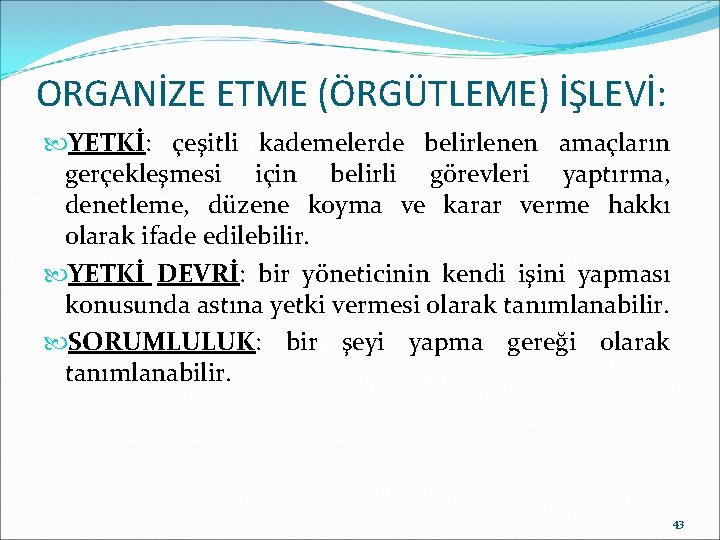 ORGANİZE ETME (ÖRGÜTLEME) İŞLEVİ:

YETKİ: çeşitli kademelerde belirlenen amaçların gerçekleşmesi için belirli görevleri yaptırma, denetleme, düzene koyma ve karar verme hakkı olarak ifade edilebilir.

YETKİ DEVRİ: bir yöneticinin kendi işini yapması konusunda astına yetki vermesi olarak tanımlanabilir.

SORUMLULUK: bir şeyi yapma gereği olarak tanımlanabilir.

43